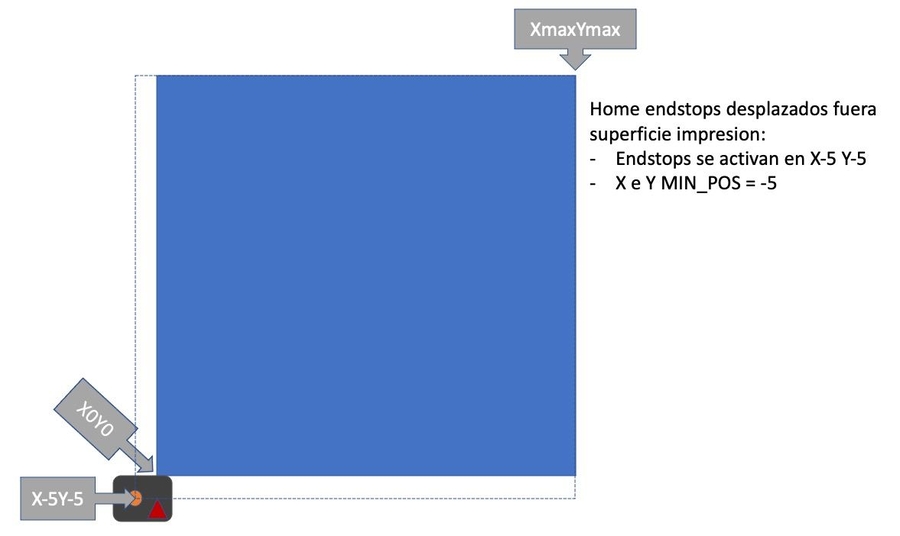 XmaxYmax

Home endstops desplazados fuera superficie impresion:
- Endstops se activan en X-5 Y-5
- X e Y MIN_POS = -5

X0Y0

X-5Y-5